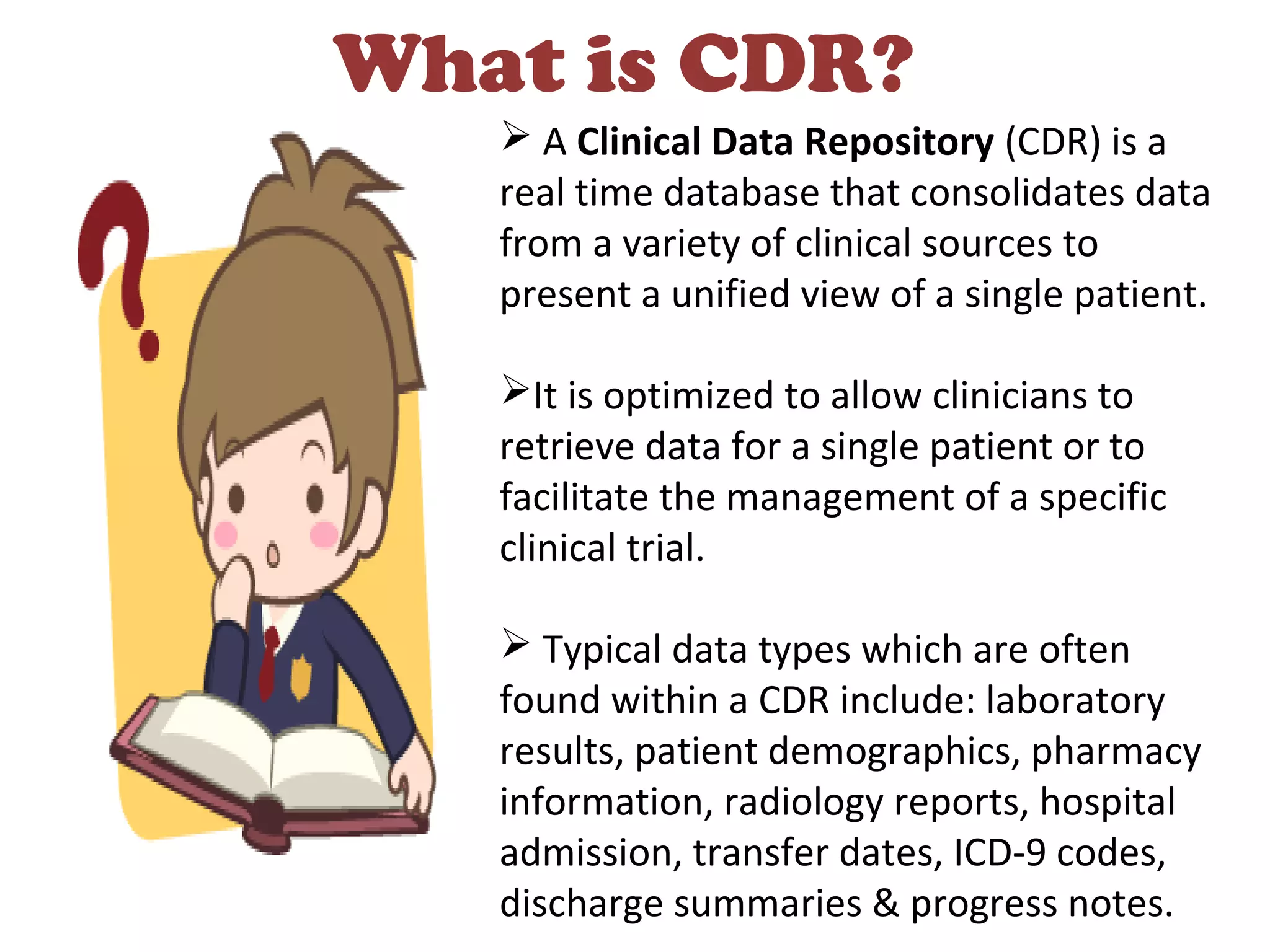 What is CDR?

➢ A Clinical Data Repository (CDR) is a real time database that consolidates data from a variety of clinical sources to present a unified view of a single patient.

➢It is optimized to allow clinicians to retrieve data for a single patient or to facilitate the management of a specific clinical trial.

➢ Typical data types which are often found within a CDR include: laboratory results, patient demographics, pharmacy information, radiology reports, hospital admission, transfer dates, ICD-9 codes, discharge summaries & progress notes.